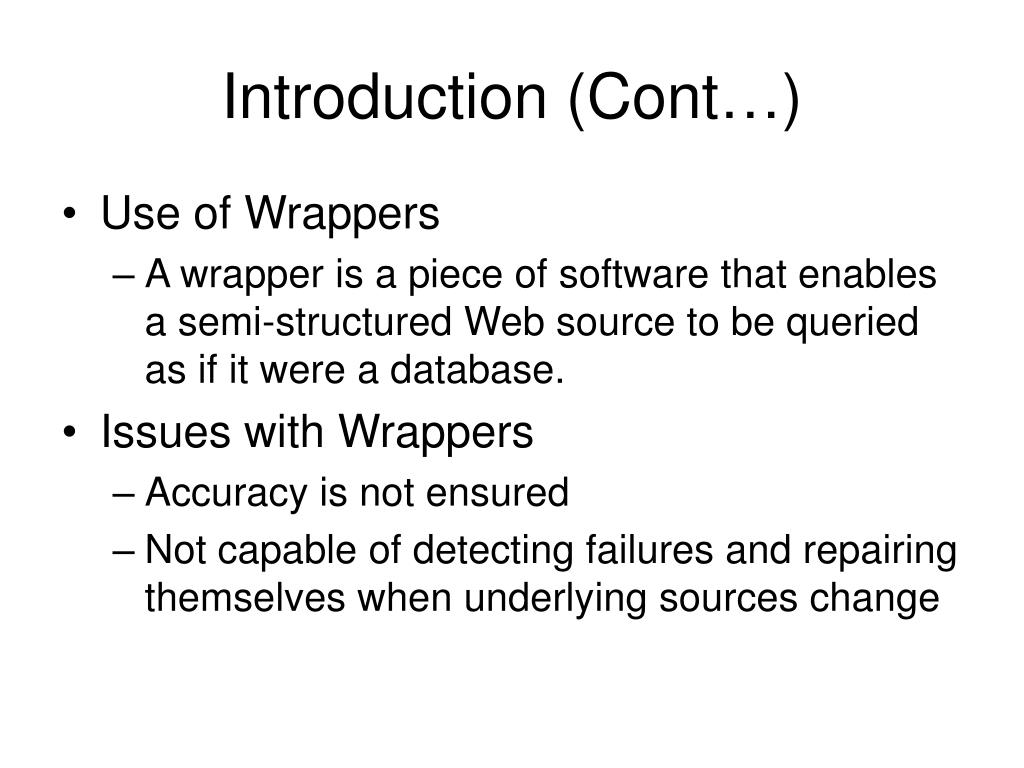 Introduction (Cont…)

• Use of Wrappers
– A wrapper is a piece of software that enables a semi-structured Web source to be queried as if it were a database.

• Issues with Wrappers
– Accuracy is not ensured
– Not capable of detecting failures and repairing themselves when underlying sources change